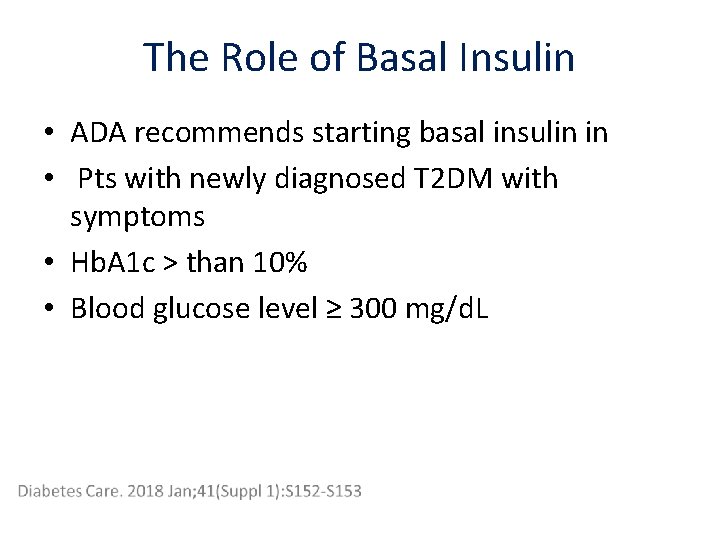 The Role of Basal Insulin

• ADA recommends starting basal insulin in
• Pts with newly diagnosed T2DM with symptoms
• HbA1c > than 10%
• Blood glucose level ≥ 300 mg/dL

Diabetes Care. 2018 Jan;41(Suppl 1):S152-S153